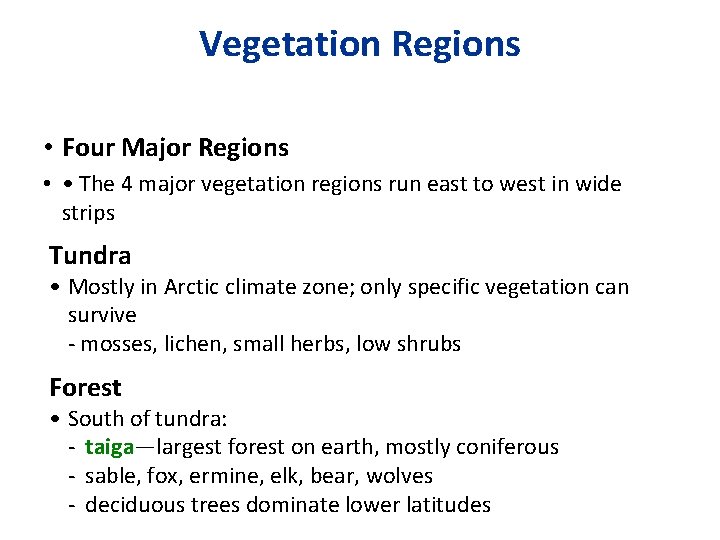 Vegetation Regions

• Four Major Regions

• • The 4 major vegetation regions run east to west in wide strips

Tundra

• Mostly in Arctic climate zone; only specific vegetation can survive
- mosses, lichen, small herbs, low shrubs

Forest

• South of tundra:
- taiga—largest forest on earth, mostly coniferous
- sable, fox, ermine, elk, bear, wolves
- deciduous trees dominate lower latitudes